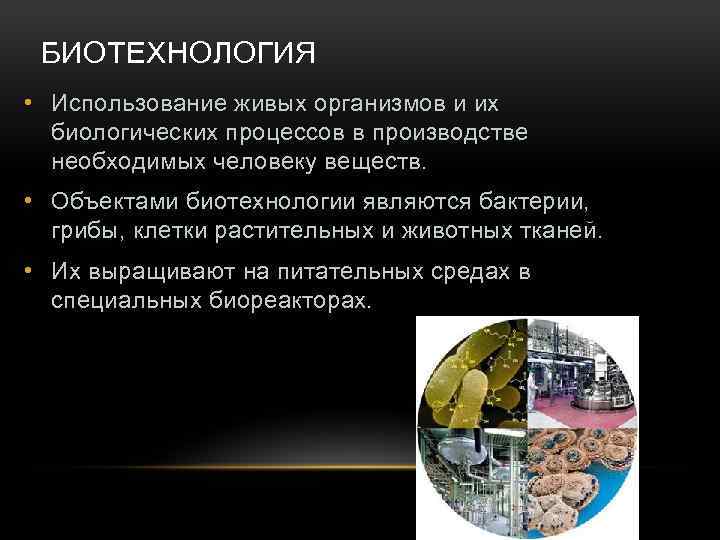 БИОТЕХНОЛОГИЯ

• Использование живых организмов и их биологических процессов в производстве необходимых человеку веществ.

• Объектами биотехнологии являются бактерии, грибы, клетки растительных и животных тканей.

• Их выращивают на питательных средах в специальных биореакторах.